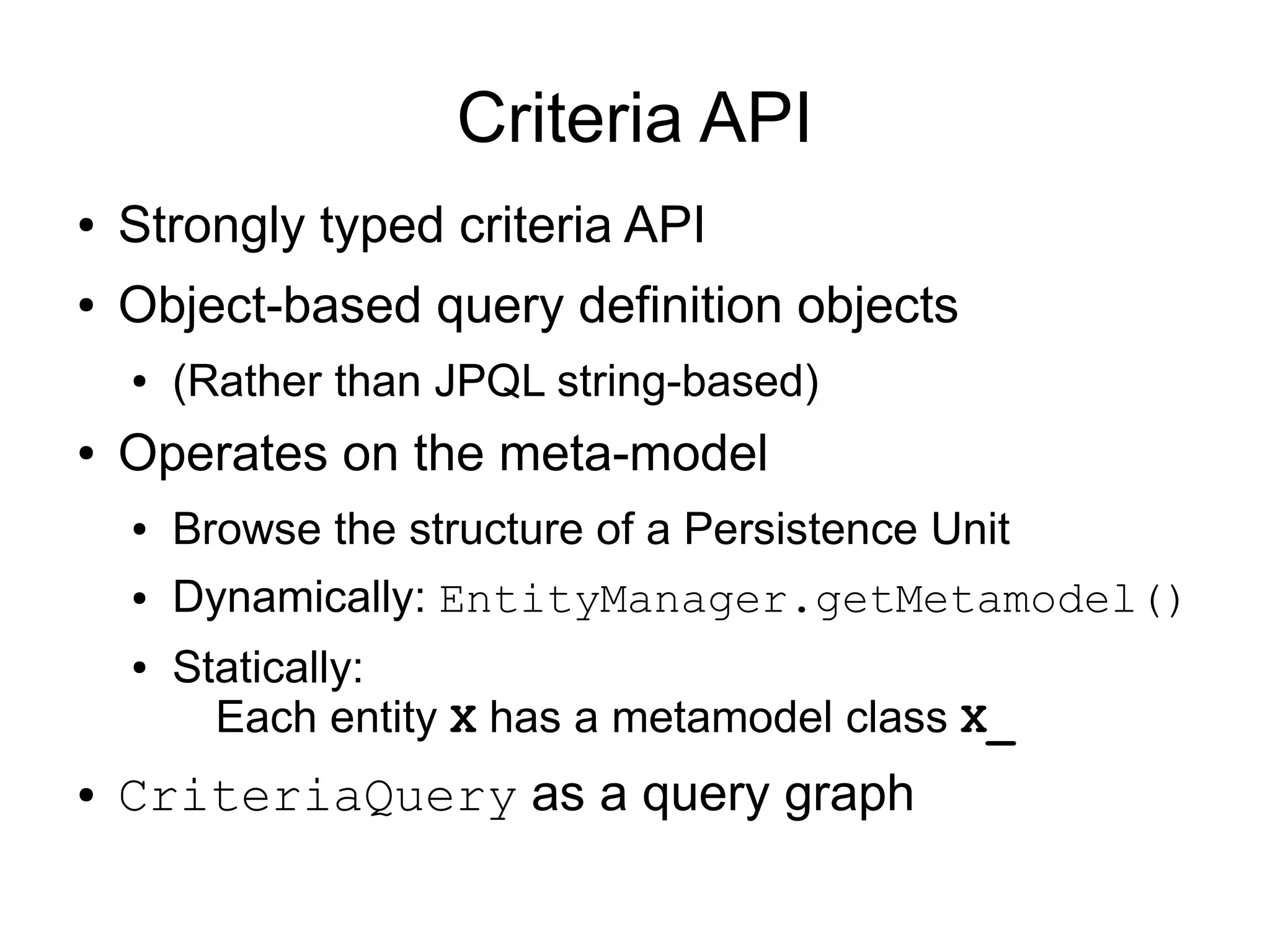 Criteria API

• Strongly typed criteria API
• Object-based query definition objects
  • (Rather than JPQL string-based)
• Operates on the meta-model
  • Browse the structure of a Persistence Unit
  • Dynamically: EntityManager.getMetamodel()
  • Statically:
    Each entity X has a metamodel class X_
• CriteriaQuery as a query graph